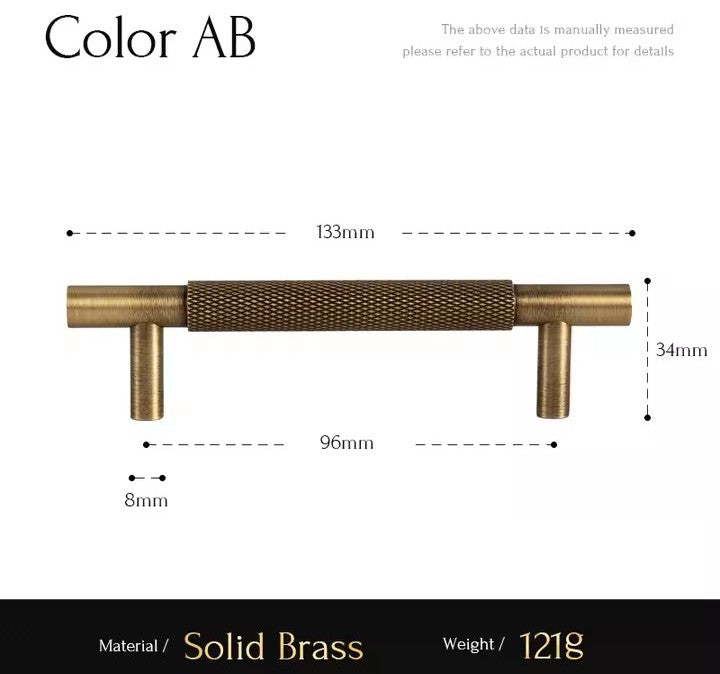 Color AB

The above data is manually measured
please refer to the actual product for details

133mm

34mm

96mm

8mm

Material / Solid Brass Weight / 121g